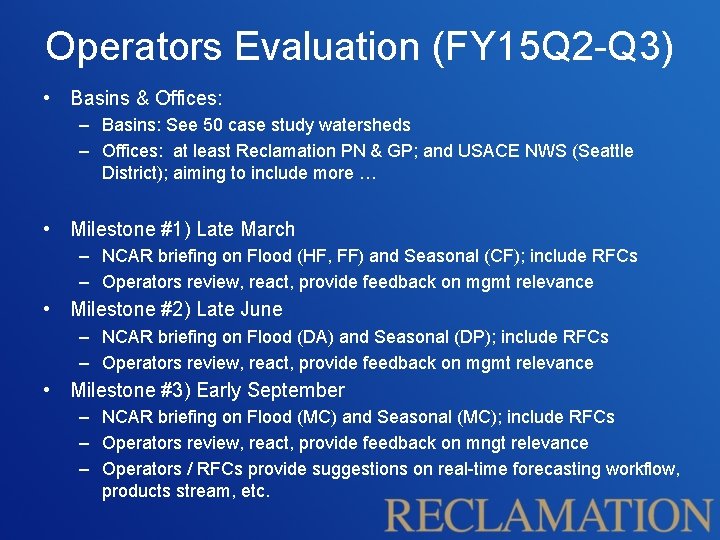 Operators Evaluation (FY15Q2-Q3)

• Basins & Offices:
– Basins: See 50 case study watersheds
– Offices: at least Reclamation PN & GP; and USACE NWS (Seattle District); aiming to include more …

• Milestone #1) Late March
– NCAR briefing on Flood (HF, FF) and Seasonal (CF); include RFCs
– Operators review, react, provide feedback on mgmt relevance
• Milestone #2) Late June
– NCAR briefing on Flood (DA) and Seasonal (DP); include RFCs
– Operators review, react, provide feedback on mgmt relevance
• Milestone #3) Early September
– NCAR briefing on Flood (MC) and Seasonal (MC); include RFCs
– Operators review, react, provide feedback on mngt relevance
– Operators / RFCs provide suggestions on real-time forecasting workflow, products stream, etc.

RECLAMATION